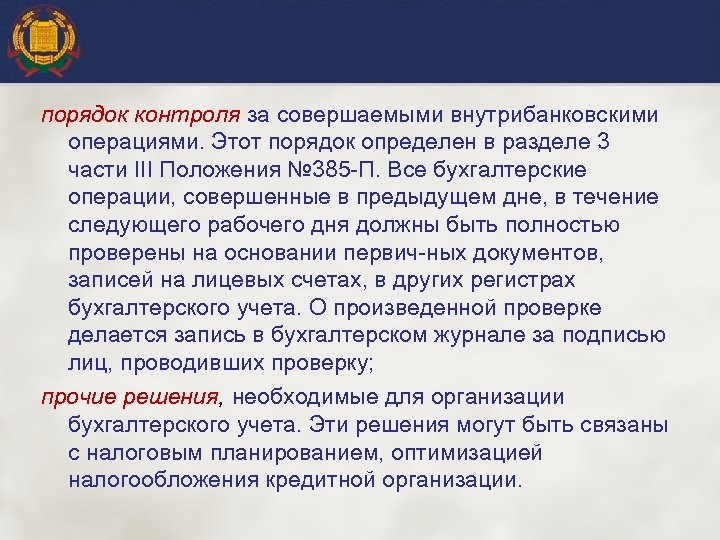 порядок контроля за совершаемыми внутрибанковскими операциями. Этот порядок определен в разделе 3 части III Положения №385-П. Все бухгалтерские операции, совершенные в предыдущем дне, в течение следующего рабочего дня должны быть полностью проверены на основании первич-ных документов, записей на лицевых счетах, в других регистрах бухгалтерского учета. О произведенной проверке делается запись в бухгалтерском журнале за подписью лиц, проводивших проверку;

прочие решения, необходимые для организации бухгалтерского учета. Эти решения могут быть связаны с налоговым планированием, оптимизацией налогообложения кредитной организации.